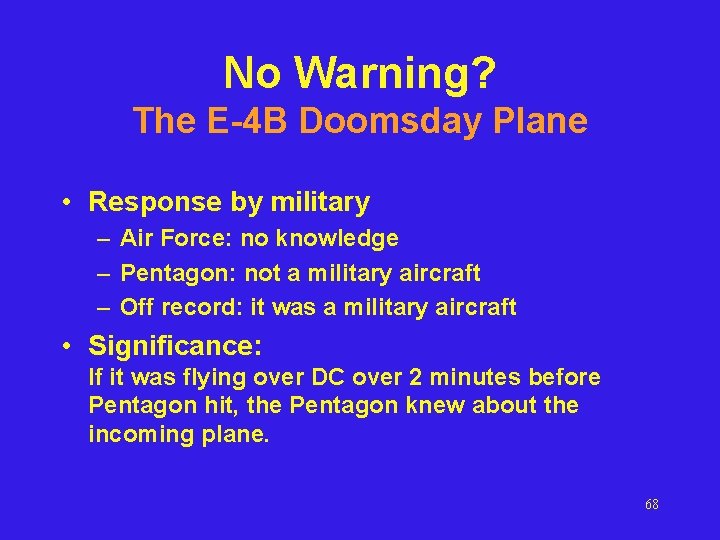 No Warning?
The E-4B Doomsday Plane

• Response by military
– Air Force: no knowledge
– Pentagon: not a military aircraft
– Off record: it was a military aircraft

• Significance:
If it was flying over DC over 2 minutes before Pentagon hit, the Pentagon knew about the incoming plane.

68